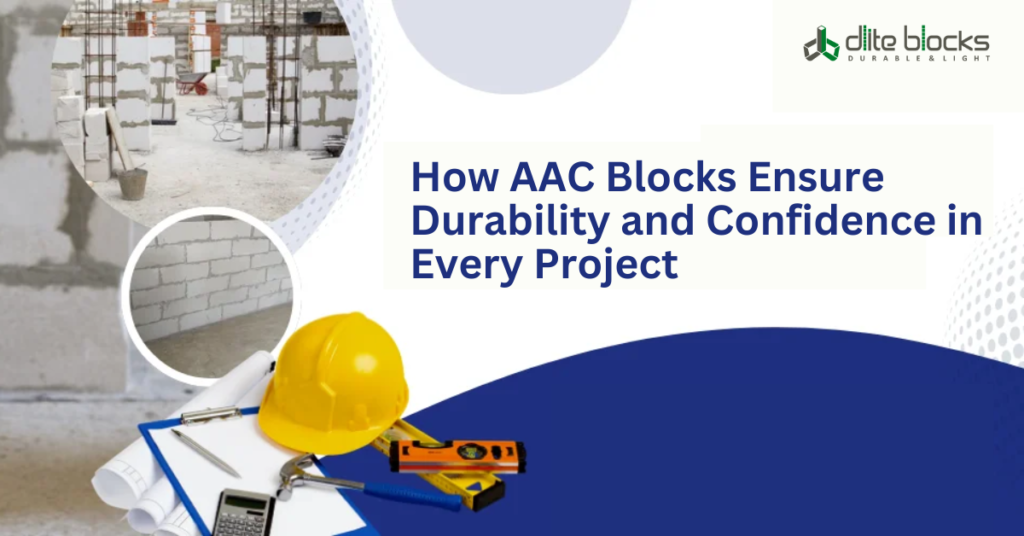 dlite blocks
DURABLE & LIGHT

How AAC Blocks Ensure Durability and Confidence in Every Project